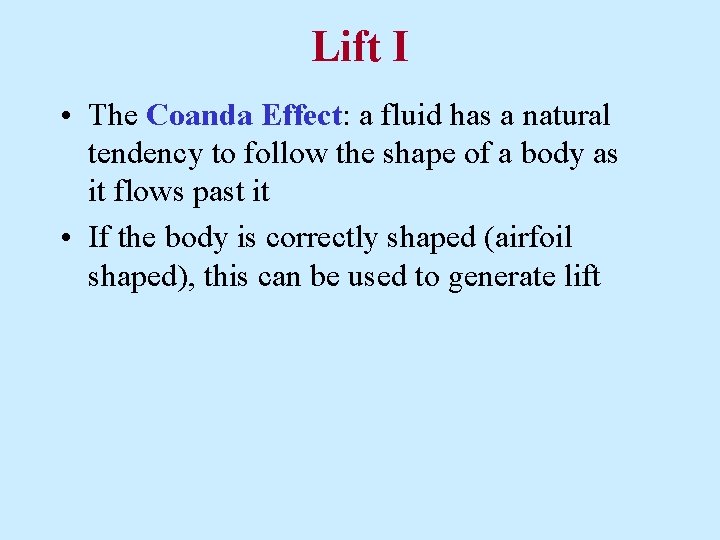 Lift I

• The Coanda Effect: a fluid has a natural tendency to follow the shape of a body as it flows past it

• If the body is correctly shaped (airfoil shaped), this can be used to generate lift